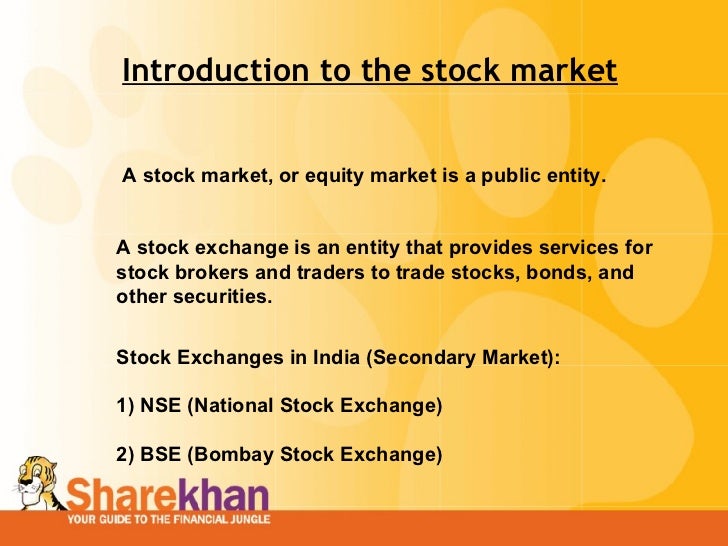 Introduction to the stock market

A stock market, or equity market is a public entity.

A stock exchange is an entity that provides services for stock brokers and traders to trade stocks, bonds, and other securities.

Stock Exchanges in India (Secondary Market):

1) NSE (National Stock Exchange)

2) BSE (Bombay Stock Exchange)

Sharekhan
YOUR GUIDE TO THE FINANCIAL JUNGLE